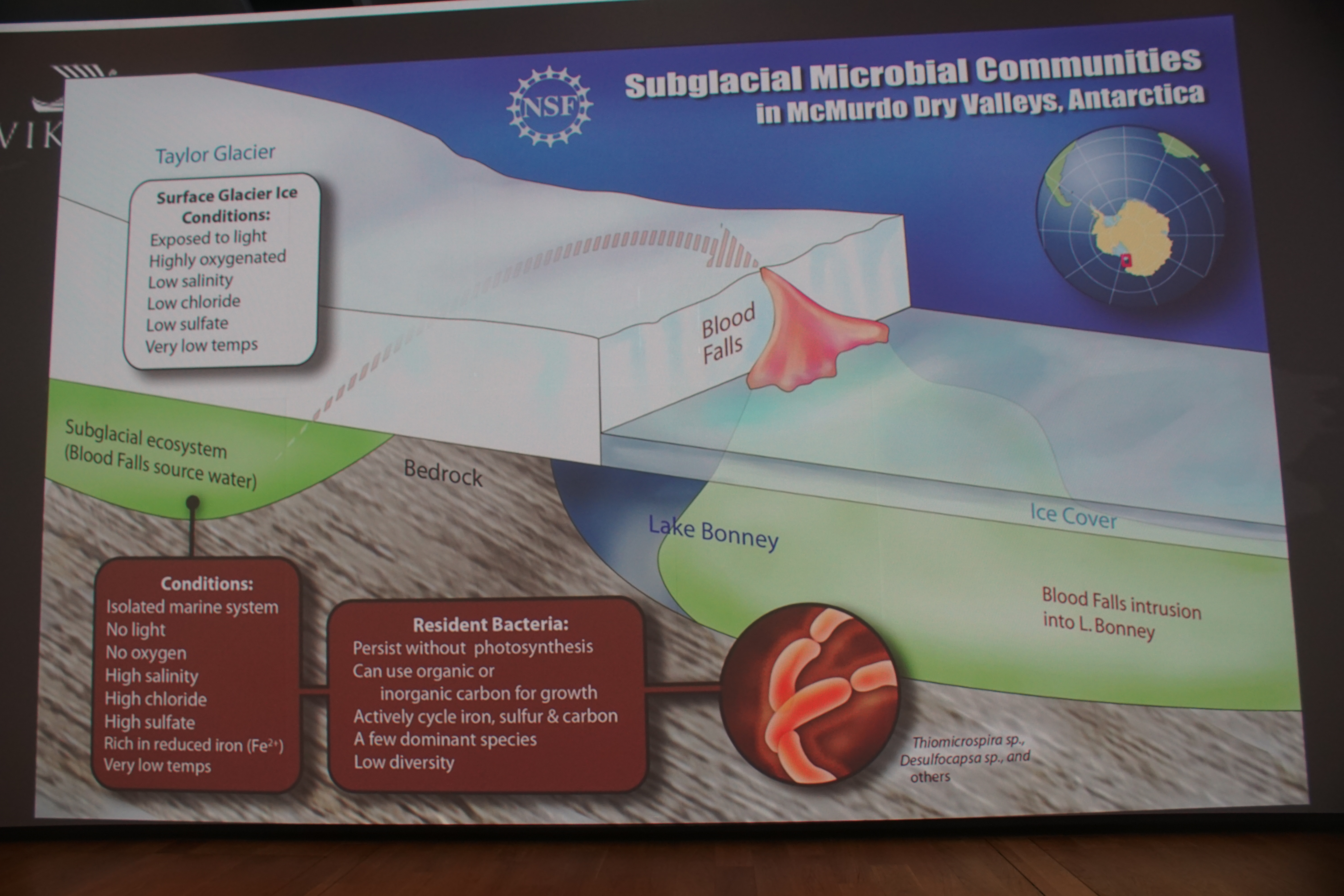 VIK

NSF

Subglacial Microbial Communities
in McMurdo Dry Valleys, Antarctica

Taylor Glacier

Surface Glacier Ice Conditions:
Exposed to light
Highly oxygenated
Low salinity
Low chloride
Low sulfate
Very low temps

Blood Falls

Subglacial ecosystem (Blood Falls source water)

Bedrock

Lake Bonney

Ice Cover

Blood Falls intrusion into L. Bonney

Conditions:
Isolated marine system
No light
No oxygen
High salinity
High chloride
High sulfate
Rich in reduced iron ($Fe^{2+}$)
Very low temps

Resident Bacteria:
Persist without photosynthesis
Can use organic or inorganic carbon for growth
Actively cycle iron, sulfur & carbon
A few dominant species
Low diversity

Thiomicrospira sp., Desulfocapsa sp., and others